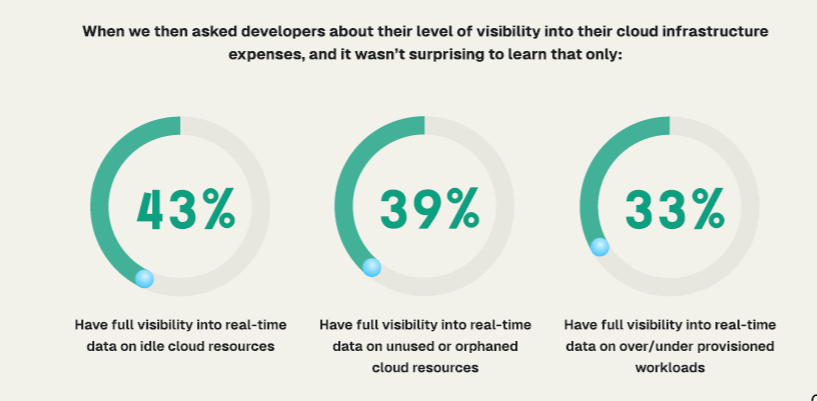 When we then asked developers about their level of visibility into their cloud infrastructure expenses, and it wasn't surprising to learn that only:

43%

Have full visibility into real-time data on idle cloud resources

39%

Have full visibility into real-time data on unused or orphaned cloud resources

33%

Have full visibility into real-time data on over/under provisioned workloads